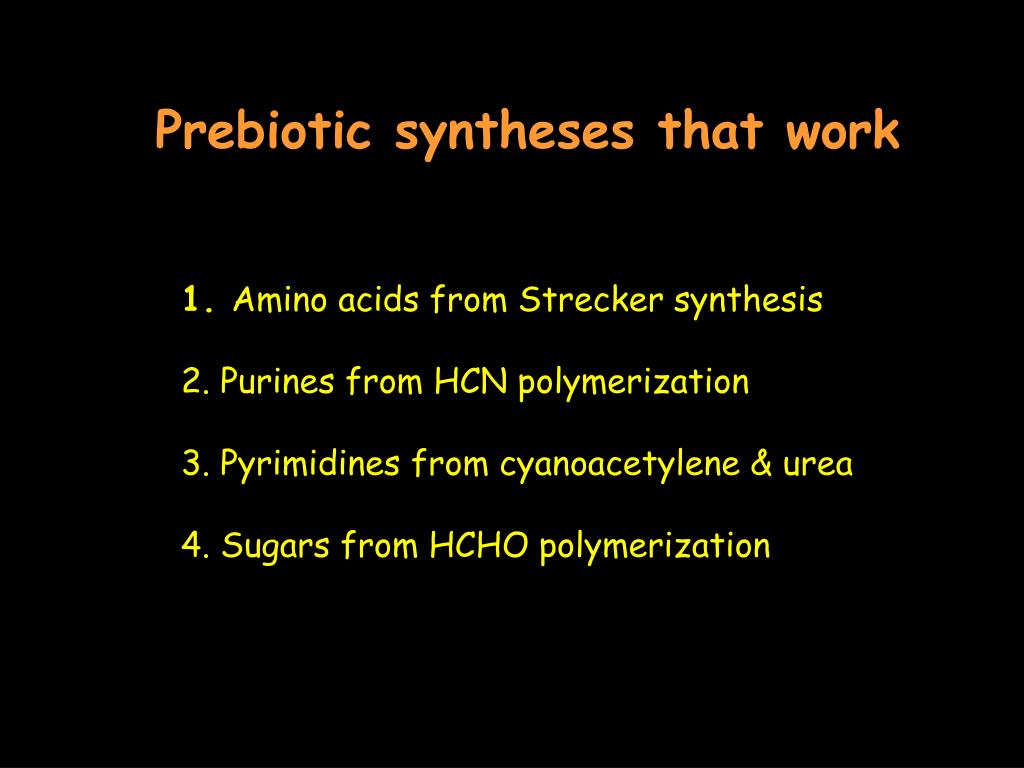 Prebiotic syntheses that work

1. Amino acids from Strecker synthesis

2. Purines from HCN polymerization

3. Pyrimidines from cyanoacetylene & urea

4. Sugars from HCHO polymerization